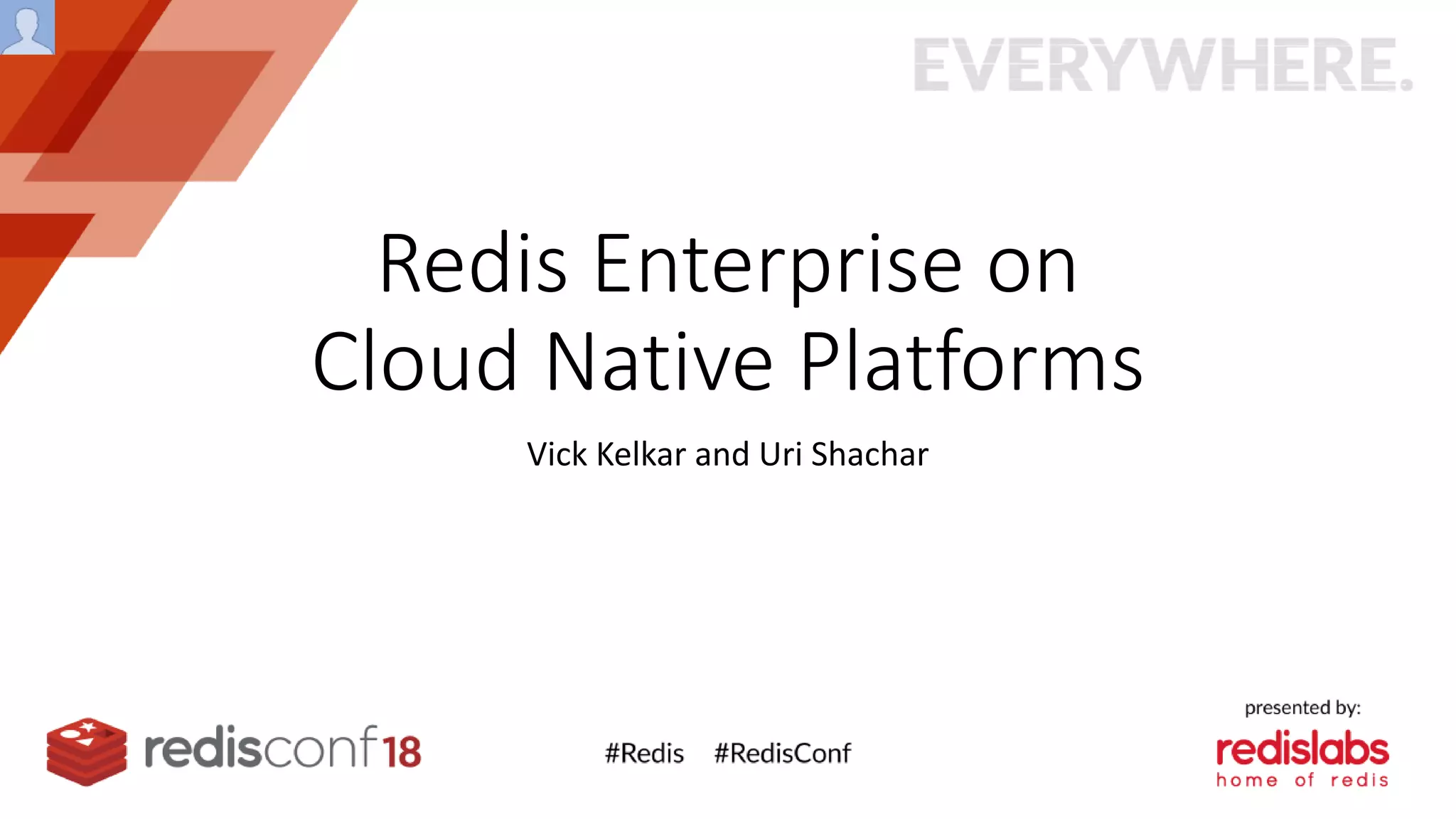 EVERYWHERE.

Redis Enterprise on Cloud Native Platforms

Vick Kelkar and Uri Shachar

redisconf18

#Redis #RedisConf

presented by:

redislabs
home of redis